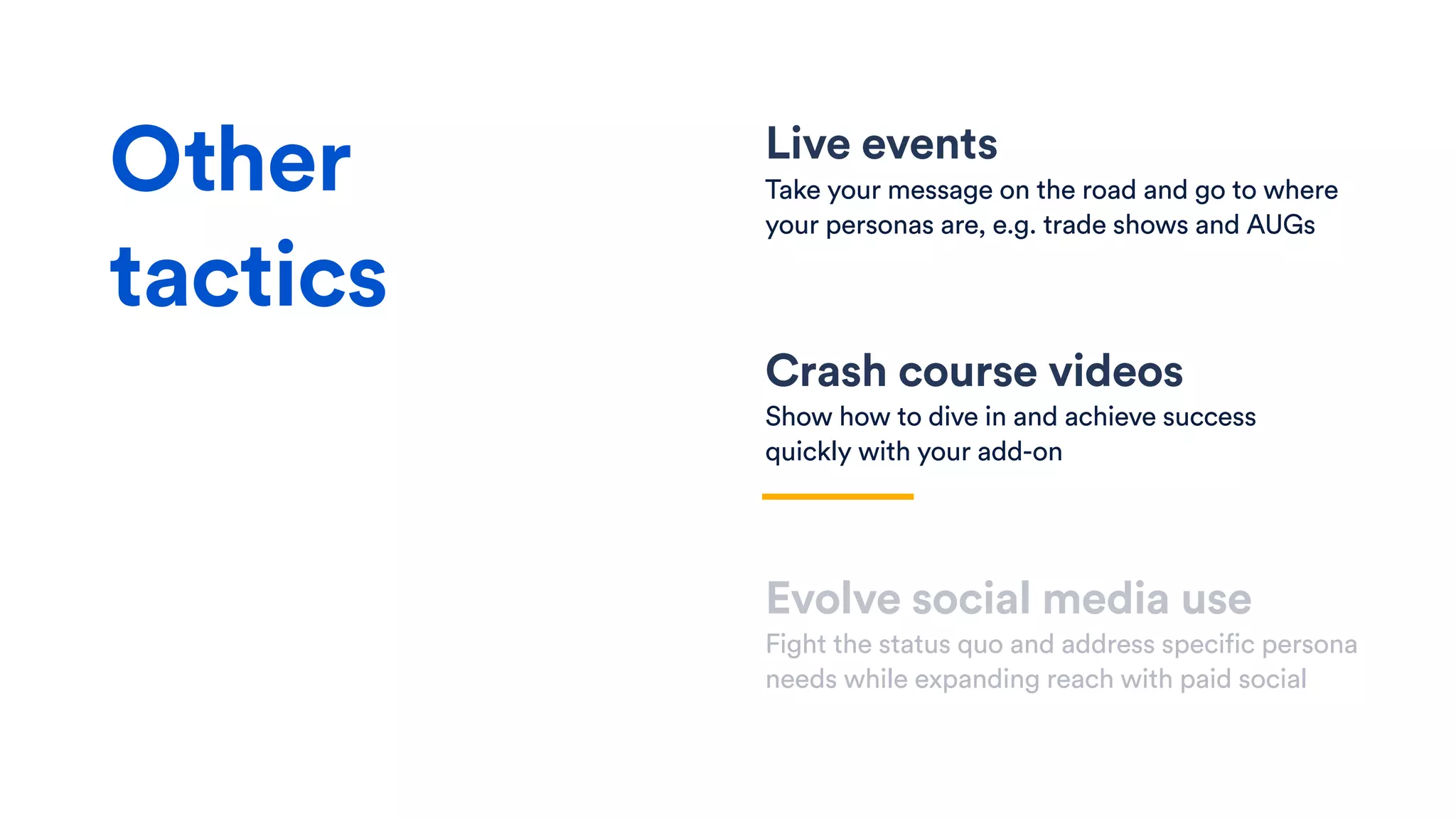 Other tactics

Live events
Take your message on the road and go to where your personas are, e.g. trade shows and AUGs

Crash course videos
Show how to dive in and achieve success quickly with your add-on

Evolve social media use
Fight the status quo and address specific persona needs while expanding reach with paid social